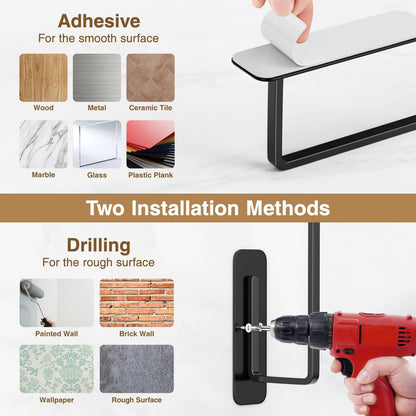 Adhesive
For the smooth surface

Wood
Metal
Ceramic Tile
Marble
Glass
Plastic Plank

Two Installation Methods

Drilling
For the rough surface

Painted Wall
Brick Wall
Wallpaper
Rough Surface